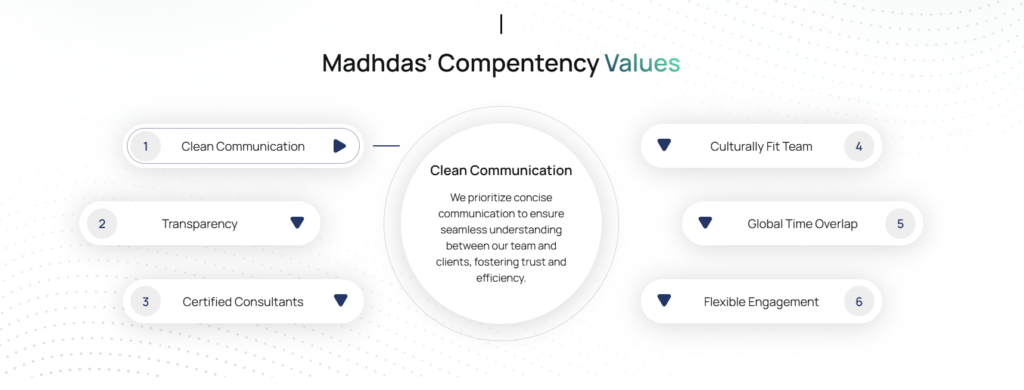 Madhdas' Compentency Values

1 Clean Communication

2 Transparency

3 Certified Consultants

Clean Communication

We prioritize concise communication to ensure seamless understanding between our team and clients, fostering trust and efficiency.

Culturally Fit Team 4

Global Time Overlap 5

Flexible Engagement 6